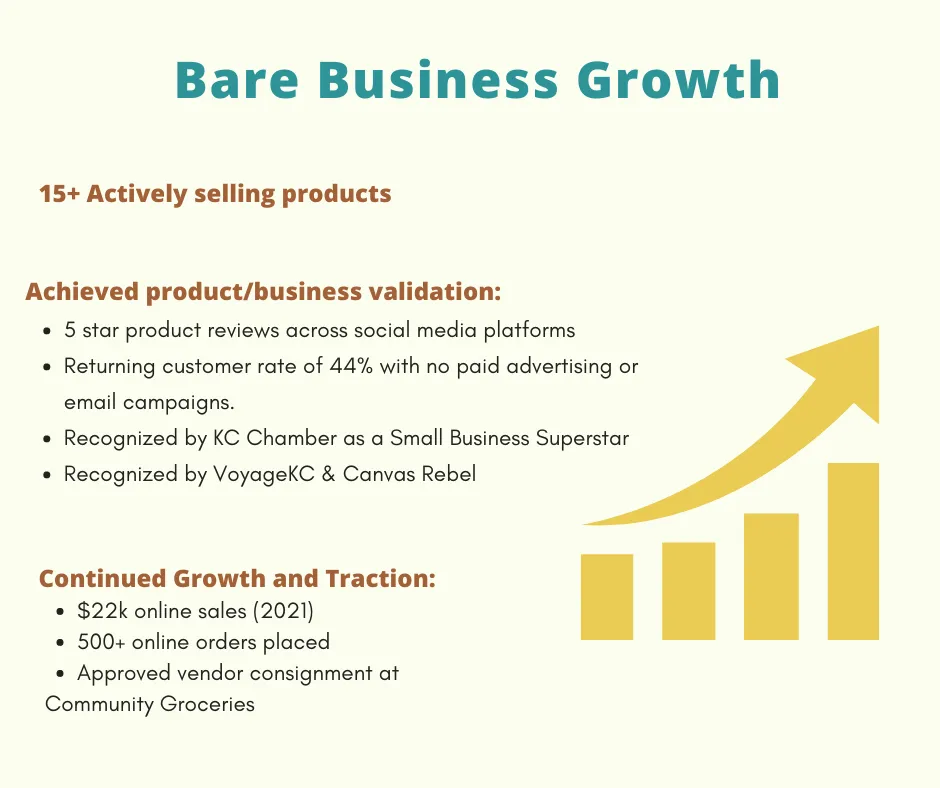 Bare Business Growth

15+ Actively selling products

Achieved product/business validation:

- 5 star product reviews across social media platforms
- Returning customer rate of 44% with no paid advertising or email campaigns.
- Recognized by KC Chamber as a Small Business Superstar
- Recognized by VoyageKC & Canvas Rebel

Continued Growth and Traction:

- $22k online sales (2021)
- 500+ online orders placed
- Approved vendor consignment at Community Groceries